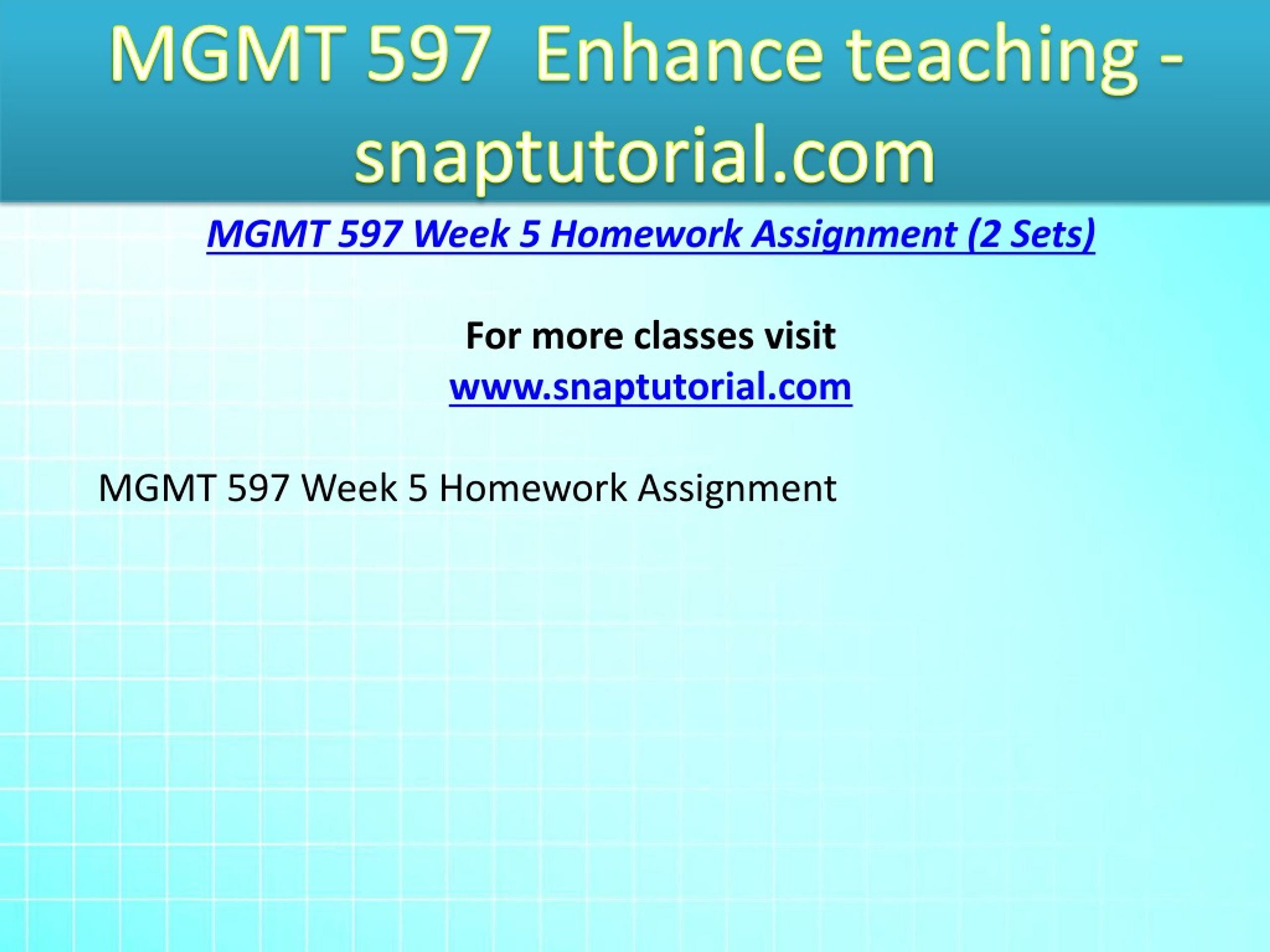 MGMT 597 Enhance teaching - snaptutorial.com

MGMT 597 Week 5 Homework Assignment (2 Sets)

For more classes visit
www.snaptutorial.com

MGMT 597 Week 5 Homework Assignment